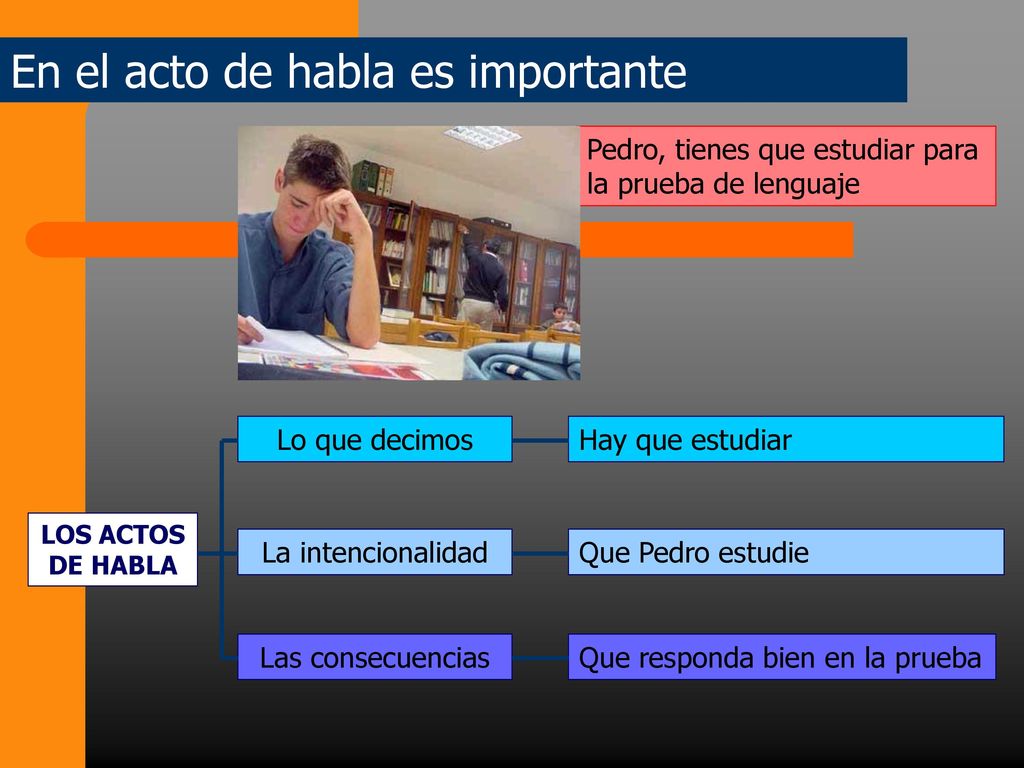 En el acto de habla es importante

Pedro, tienes que estudiar para la prueba de lenguaje

LOS ACTOS DE HABLA

Lo que decimos

Hay que estudiar

La intencionalidad

Que Pedro estudie

Las consecuencias

Que responda bien en la prueba